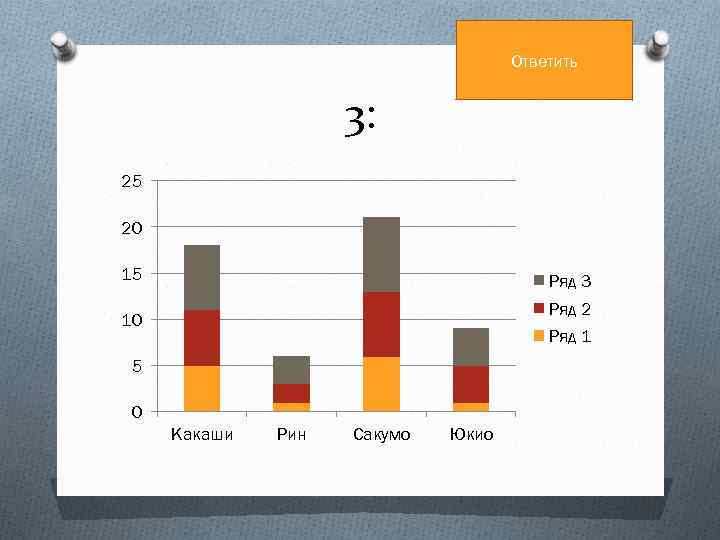 Ответить

3:

25
20
15
10
5
0

Какаши Рин Сакумо Юкио

Ряд 3
Ряд 2
Ряд 1